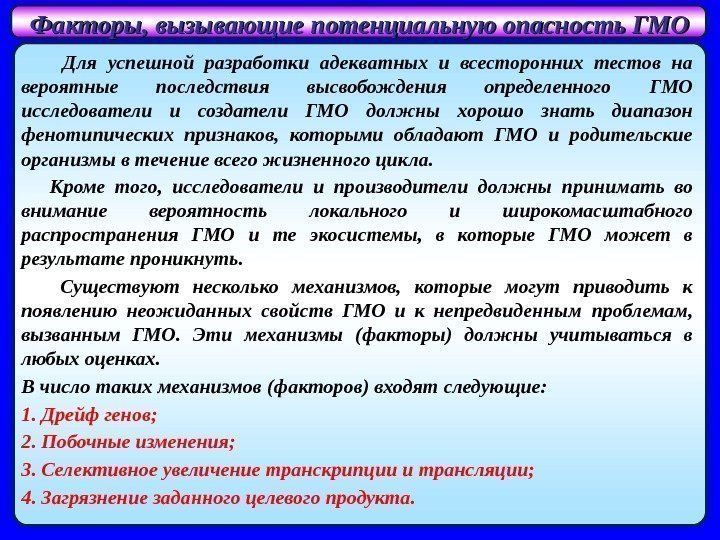 Факторы, вызывающие потенциальную опасность ГМО

Для успешной разработки адекватных и всесторонних тестов на вероятные последствия высвобождения определенного ГМО исследователи и создатели ГМО должны хорошо знать диапазон фенотипических признаков, которыми обладают ГМО и родительские организмы в течение всего жизненного цикла.

Кроме того, исследователи и производители должны принимать во внимание вероятность локального и широкомасштабного распространения ГМО и те экосистемы, в которые ГМО может в результате проникнуть.

Существуют несколько механизмов, которые могут приводить к появлению неожиданных свойств ГМО и к непредвиденным проблемам, вызванным ГМО. Эти механизмы (факторы) должны учитываться в любых оценках.

В число таких механизмов (факторов) входят следующие:

1. Дрейф генов;

2. Побочные изменения;

3. Селективное увеличение транскрипции и трансляции;

4. Загрязнение заданного целевого продукта.